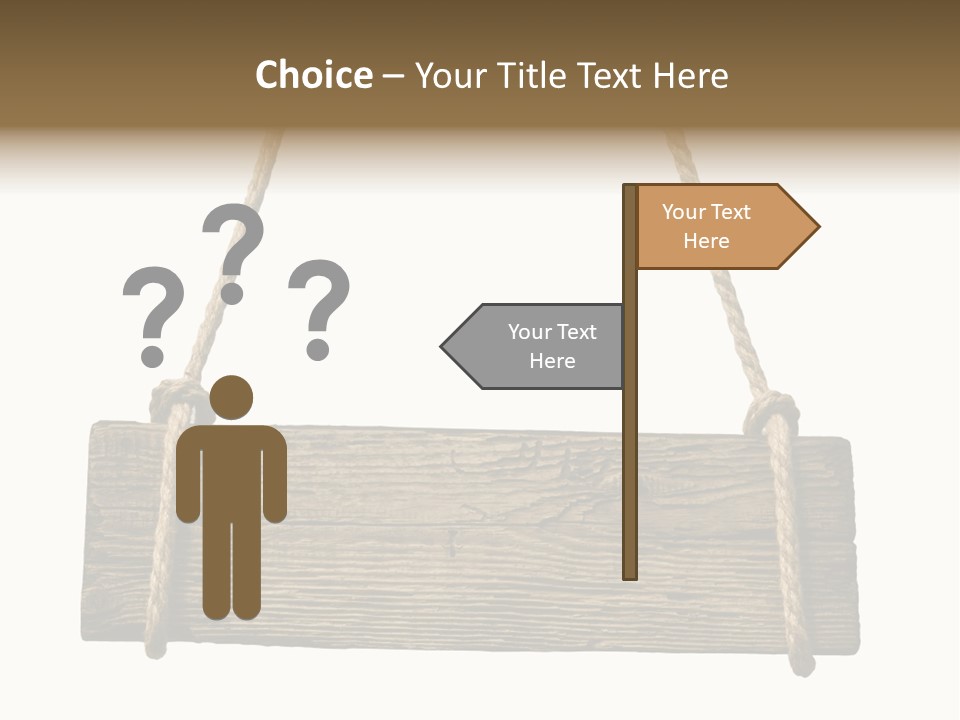 Choice – Your Title Text Here

? ? ?

Your Text Here

Your Text Here